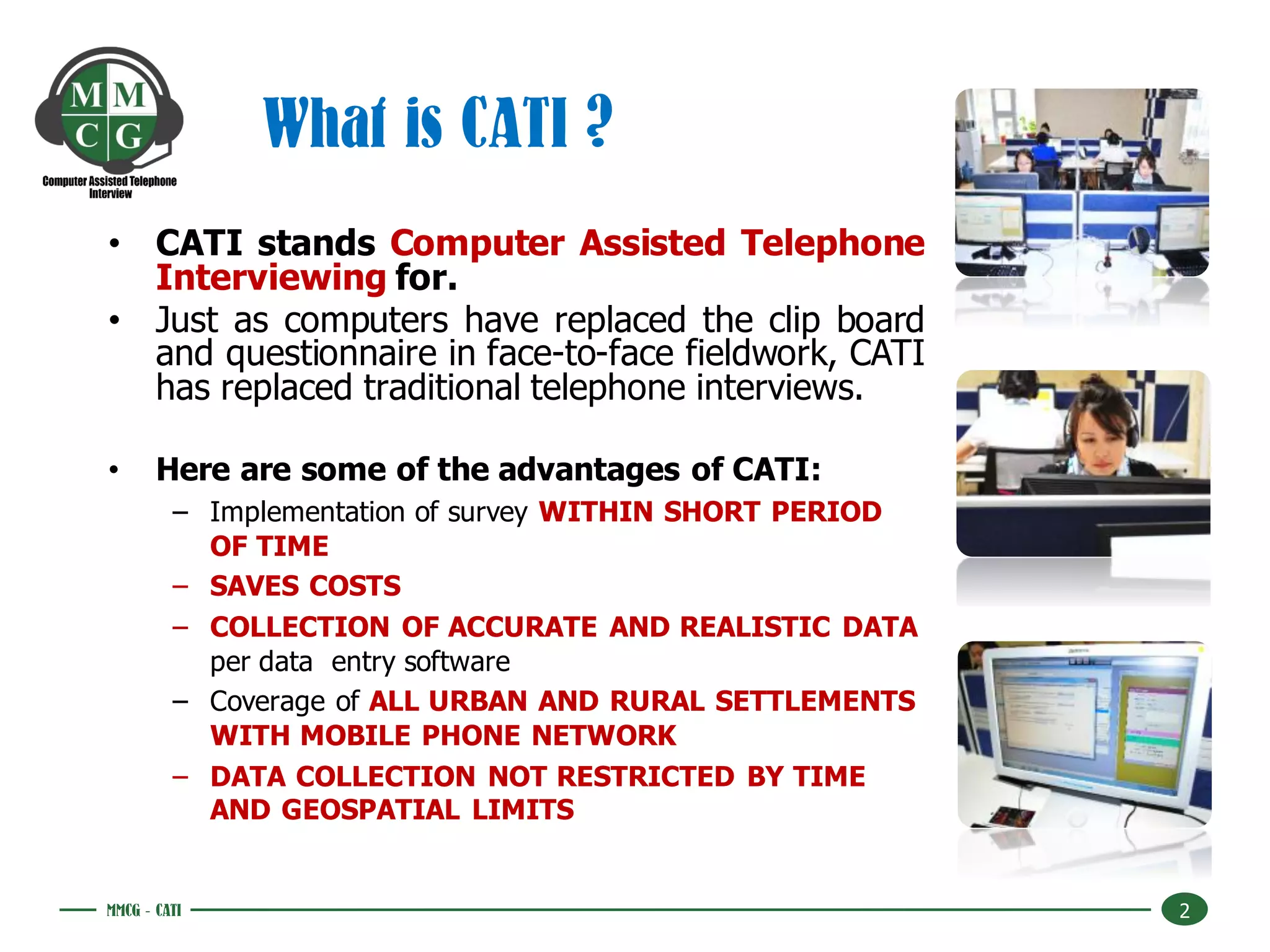 M M
C G
Computer Assisted Telephone Interview

What is CATI ?

• CATI stands Computer Assisted Telephone Interviewing for.
• Just as computers have replaced the clip board and questionnaire in face-to-face fieldwork, CATI has replaced traditional telephone interviews.

• Here are some of the advantages of CATI:
– Implementation of survey WITHIN SHORT PERIOD OF TIME
– SAVES COSTS
– COLLECTION OF ACCURATE AND REALISTIC DATA per data entry software
– Coverage of ALL URBAN AND RURAL SETTLEMENTS WITH MOBILE PHONE NETWORK
– DATA COLLECTION NOT RESTRICTED BY TIME AND GEOSPATIAL LIMITS

MMCG - CATI
2